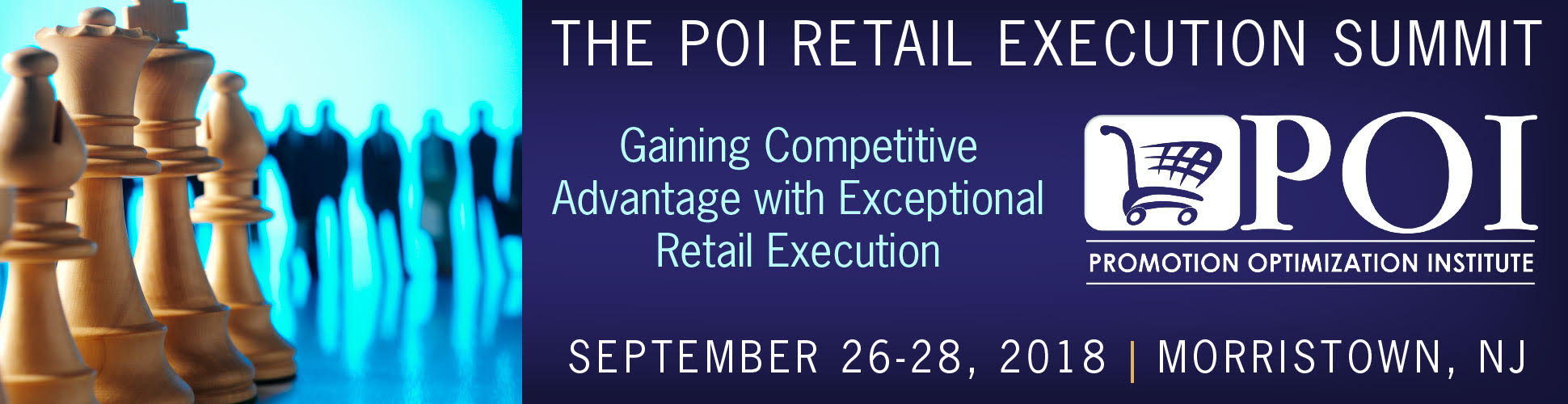 THE POI RETAIL EXECUTION SUMMIT

Gaining Competitive Advantage with Exceptional Retail Execution

POI
PROMOTION OPTIMIZATION INSTITUTE

SEPTEMBER 26-28, 2018 | MORRISTOWN, NJ